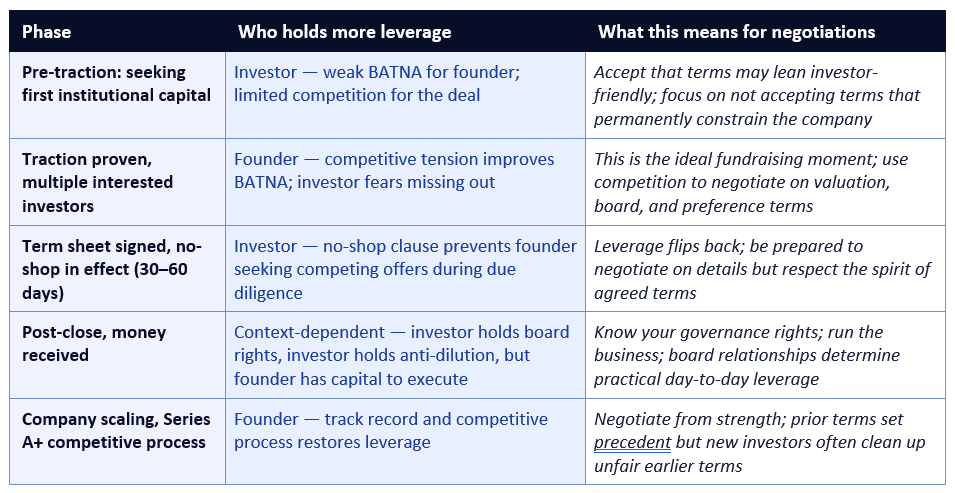 | Phase | Who holds more leverage | What this means for negotiations |
|---|---|---|
| Pre-traction: seeking first institutional capital | Investor — weak BATNA for founder; limited competition for the deal | Accept that terms may lean investor-friendly; focus on not accepting terms that permanently constrain the company |
| Traction proven, multiple interested investors | Founder — competitive tension improves BATNA; investor fears missing out | This is the ideal fundraising moment; use competition to negotiate on valuation, board, and preference terms |
| Term sheet signed, no-shop in effect (30–60 days) | Investor — no-shop clause prevents founder seeking competing offers during due diligence | Leverage flips back; be prepared to negotiate on details but respect the spirit of agreed terms |
| Post-close, money received | Context-dependent — investor holds board rights, investor holds anti-dilution, but founder has capital to execute | Know your governance rights; run the business; board relationships determine practical day-to-day leverage |
| Company scaling, Series A+ competitive process | Founder — track record and competitive process restores leverage | Negotiate from strength; prior terms set precedent but new investors often clean up unfair earlier terms |